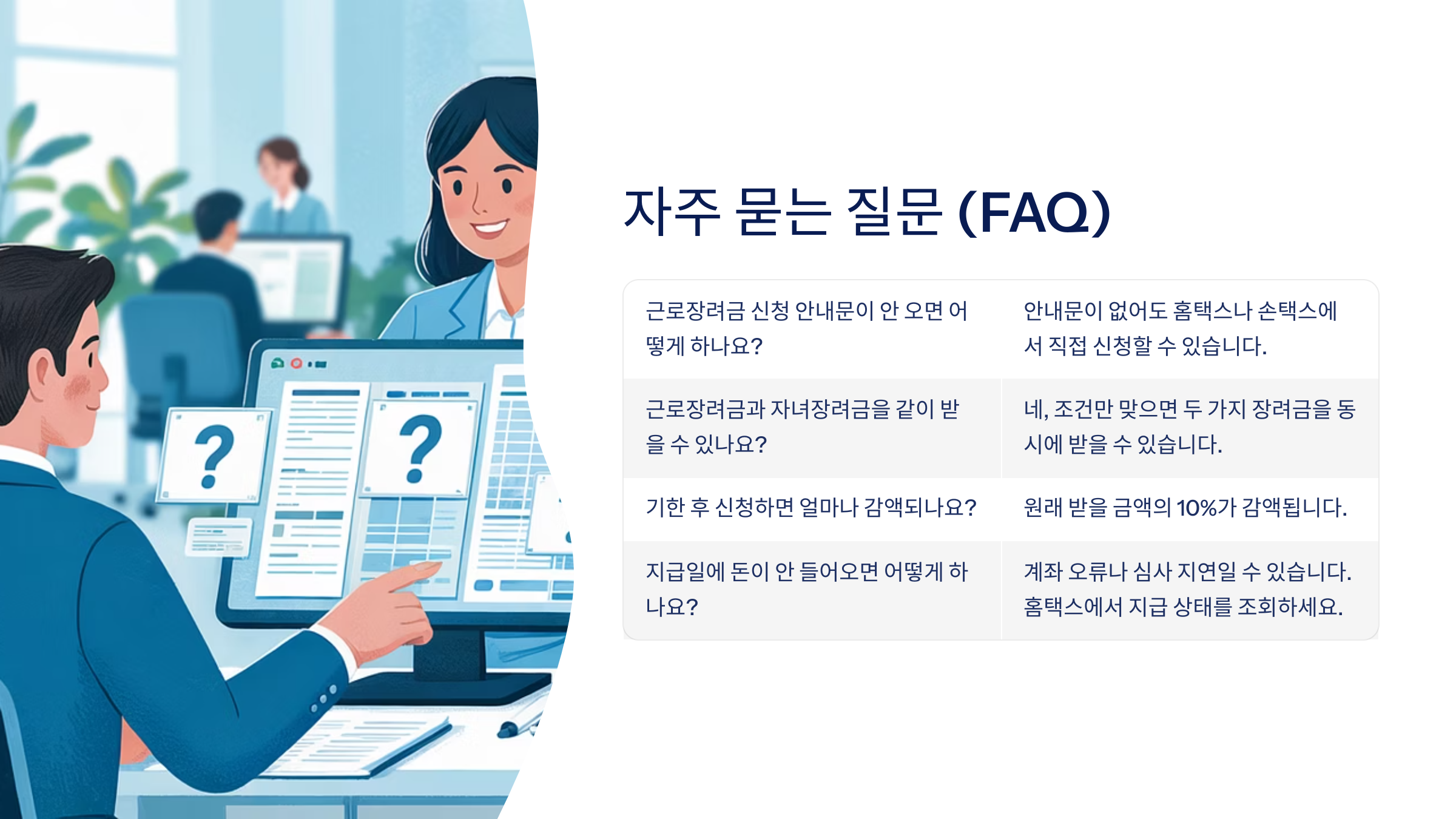 자주 묻는 질문 (FAQ)

| | |
|---|---|
| 근로장려금 신청 안내문이 안 오면 어떻게 하나요? | 안내문이 없어도 홈택스나 손택스에서 직접 신청할 수 있습니다. |
| 근로장려금과 자녀장려금을 같이 받을 수 있나요? | 네, 조건만 맞으면 두 가지 장려금을 동시에 받을 수 있습니다. |
| 기한 후 신청하면 얼마나 감액되나요? | 원래 받을 금액의 10%가 감액됩니다. |
| 지급일에 돈이 안 들어오면 어떻게 하나요? | 계좌 오류나 심사 지연일 수 있습니다. 홈택스에서 지급 상태를 조회하세요. |